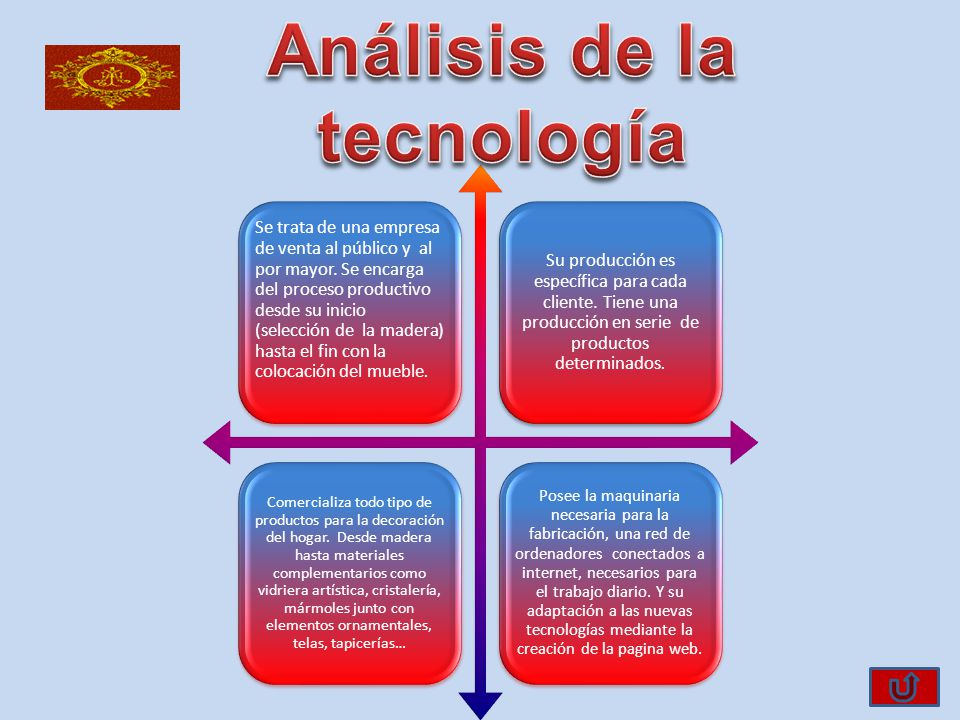 Análisis de la tecnología

Se trata de una empresa de venta al público y al por mayor. Se encarga del proceso productivo desde su inicio (selección de la madera) hasta el fin con la colocación del mueble.

Su producción es específica para cada cliente. Tiene una producción en serie de productos determinados.

Comercializa todo tipo de productos para la decoración del hogar. Desde madera hasta materiales complementarios como vidriera artística, cristalería, mármoles junto con elementos ornamentales, telas, tapicerías…

Posee la maquinaria necesaria para la fabricación, una red de ordenadores conectados a internet, necesarios para el trabajo diario. Y su adaptación a las nuevas tecnologías mediante la creación de la pagina web.